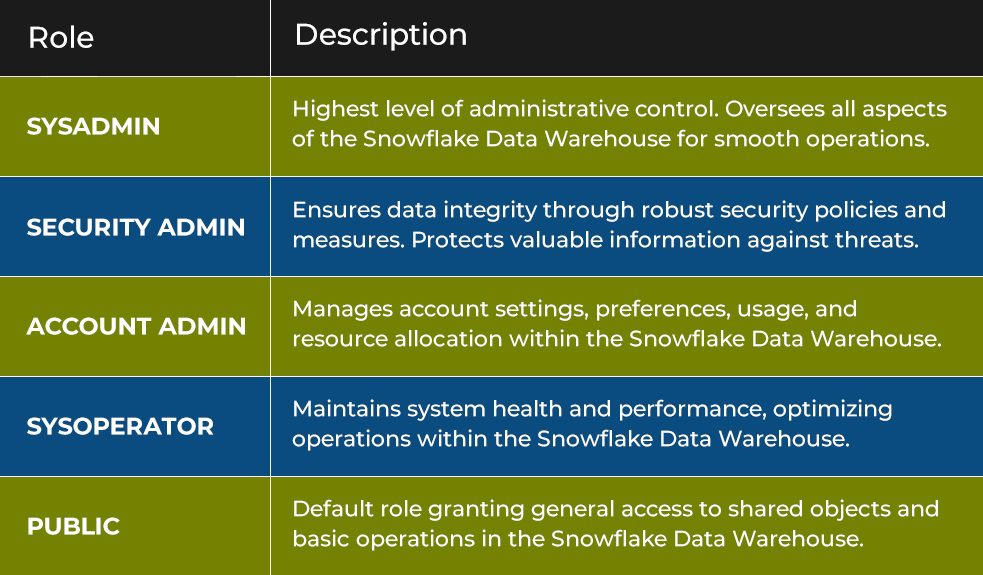 | Role | Description |
|---|---|
| SYSADMIN | Highest level of administrative control. Oversees all aspects of the Snowflake Data Warehouse for smooth operations. |
| SECURITY ADMIN | Ensures data integrity through robust security policies and measures. Protects valuable information against threats. |
| ACCOUNT ADMIN | Manages account settings, preferences, usage, and resource allocation within the Snowflake Data Warehouse. |
| SYSOPERATOR | Maintains system health and performance, optimizing operations within the Snowflake Data Warehouse. |
| PUBLIC | Default role granting general access to shared objects and basic operations in the Snowflake Data Warehouse. |